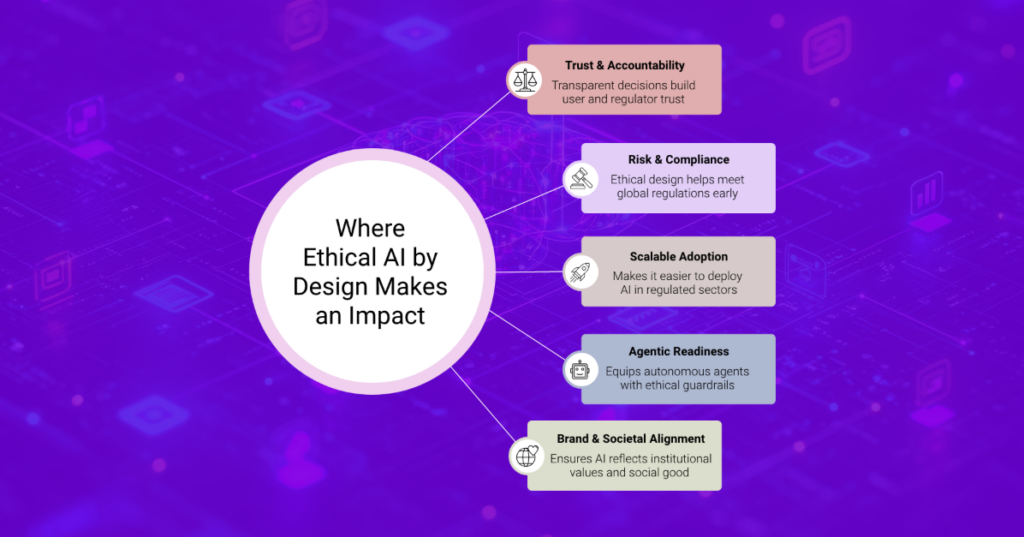 Where Ethical AI by Design Makes an Impact

Trust & Accountability
Transparent decisions build user and regulator trust

Risk & Compliance
Ethical design helps meet global regulations early

Scalable Adoption
Makes it easier to deploy AI in regulated sectors

Agentic Readiness
Equips autonomous agents with ethical guardrails

Brand & Societal Alignment
Ensures AI reflects institutional values and social good